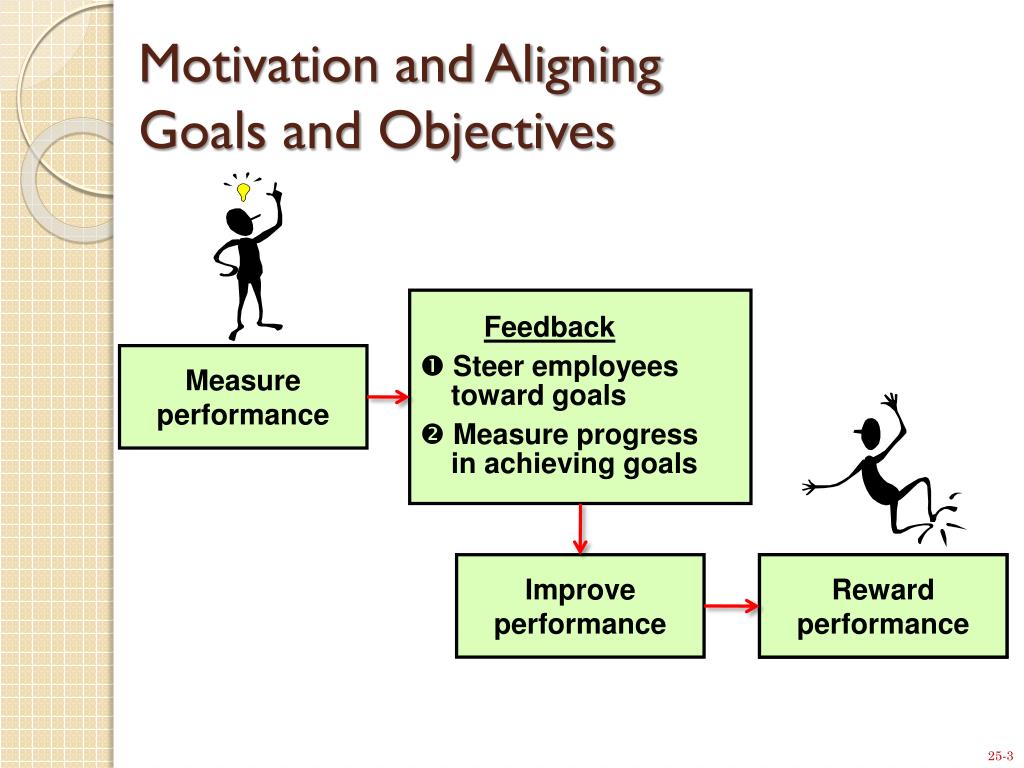 Motivation and Aligning Goals and Objectives

Measure performance

Feedback
❶ Steer employees toward goals
❷ Measure progress in achieving goals

Improve performance

Reward performance

25-3